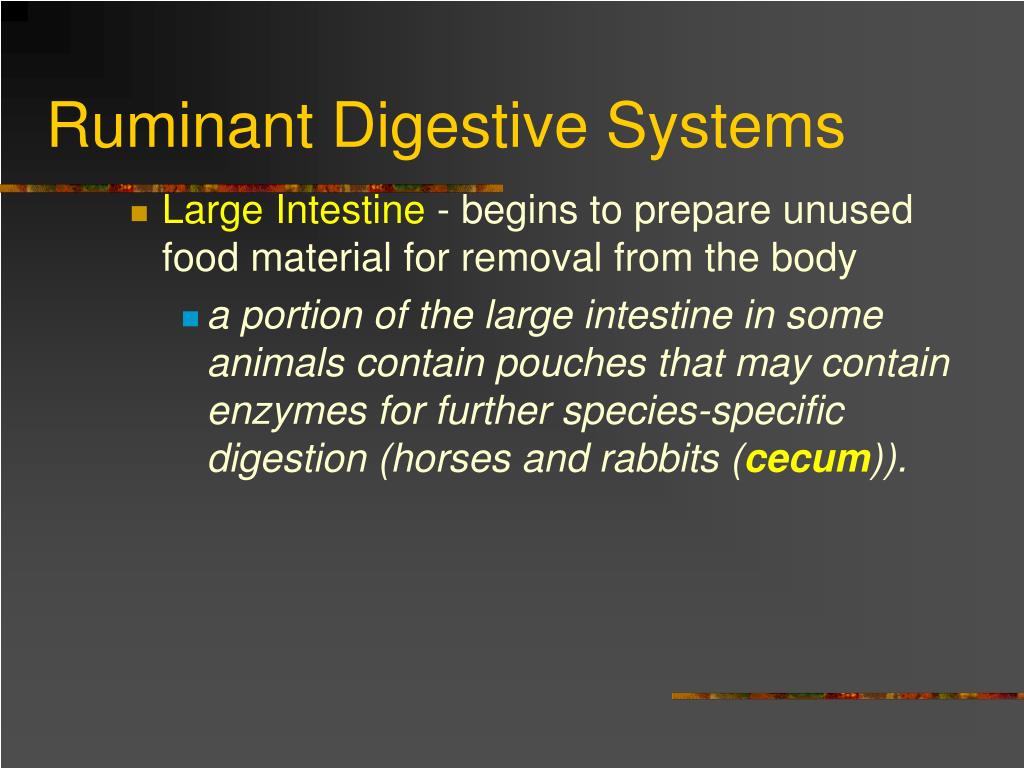 Ruminant Digestive Systems

Large Intestine - begins to prepare unused food material for removal from the body

a portion of the large intestine in some animals contain pouches that may contain enzymes for further species-specific digestion (horses and rabbits (cecum)).